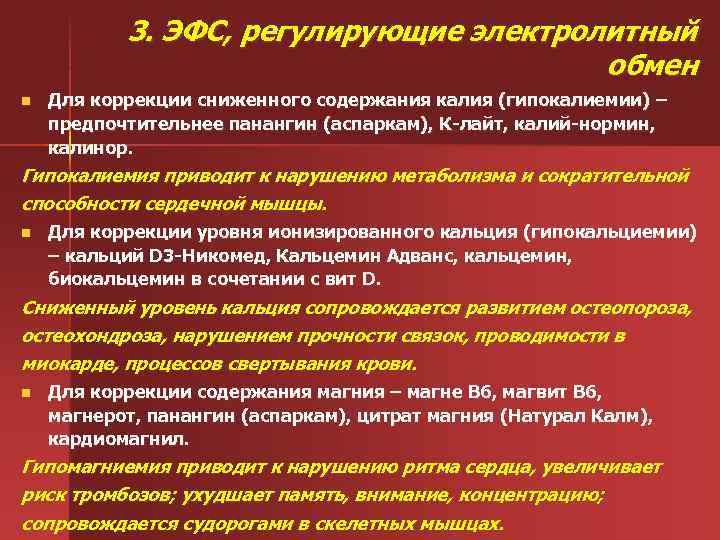 3. ЭФС, регулирующие электролитный обмен

Для коррекции сниженного содержания калия (гипокалиемии) – предпочтительнее панангин (аспаркам), К-лайт, калий-нормин, калинор.

Гипокалиемия приводит к нарушению метаболизма и сократительной способности сердечной мышцы.

Для коррекции уровня ионизированного кальция (гипокальциемии) – кальций D3-Никомед, Кальцемин Адванс, кальцемин, биокальцемин в сочетании с вит D.

Сниженный уровень кальция сопровождается развитием остеопороза, остеохондроза, нарушением прочности связок, проводимости в миокарде, процессов свертывания крови.

Для коррекции содержания магния – магне В6, магвит В6, магнерот, панангин (аспаркам), цитрат магния (Натурал Калм), кардиомагнил.

Гипомагниемия приводит к нарушению ритма сердца, увеличивает риск тромбозов; ухудшает память, внимание, концентрацию; сопровождается судорогами в скелетных мышцах.